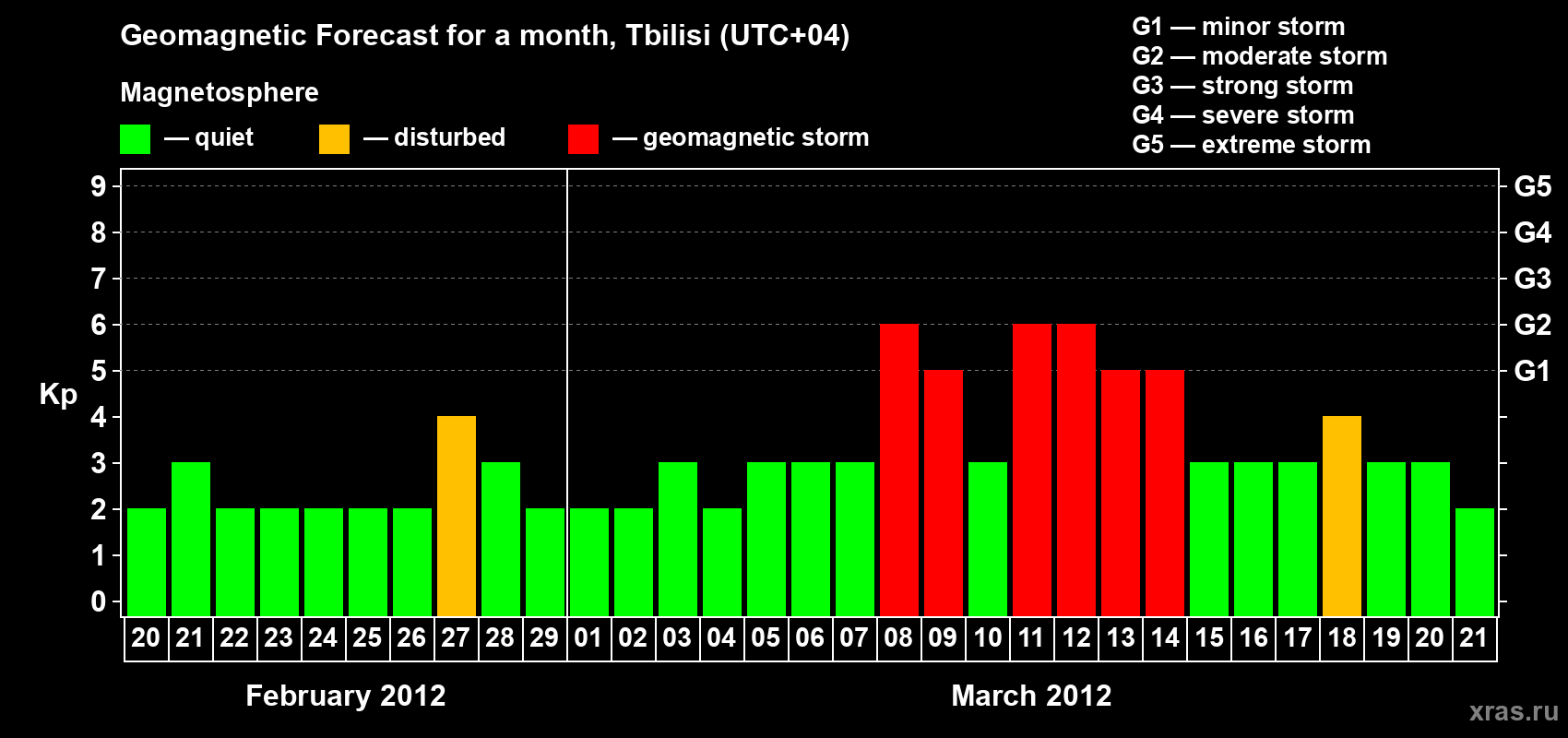 Geomagnetic Forecast for a month, Tbilisi (UTC+04)

Magnetosphere

— quiet — disturbed — geomagnetic storm

G1 — minor storm
G2 — moderate storm
G3 — strong storm
G4 — severe storm
G5 — extreme storm

Kp

9
8
7
6
5
4
3
2
1
0

G5
G4
G3
G2
G1

20 21 22 23 24 25 26 27 28 29 01 02 03 04 05 06 07 08 09 10 11 12 13 14 15 16 17 18 19 20 21

February 2012

March 2012

xras.ru